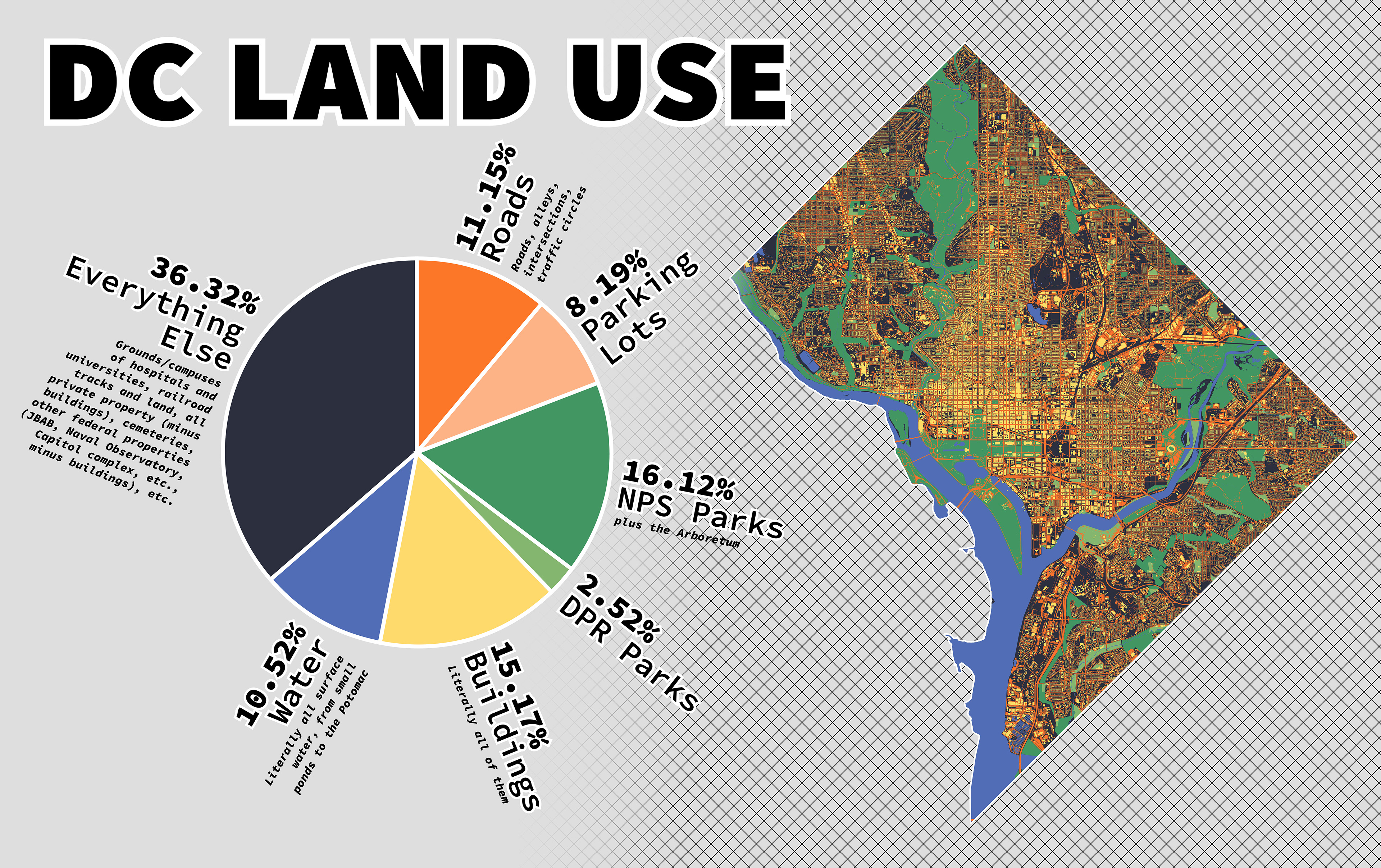 DC LAND USE

11.15%
Roads
Roads, alleys, intersections, traffic circles

8.19%
Parking Lots

16.12%
NPS Parks
plus the Arboretum

2.52%
DPR Parks

15.17%
Buildings
Literally all of them

10.52%
Water
Literally all surface water, from small ponds to the Potomac

36.32%
Everything Else
Grounds/campuses of hospitals and universities, railroad tracks and land, all private property (minus buildings), cemeteries, other federal properties (JBAB, Naval Observatory, Capitol complex, etc., minus buildings), etc.